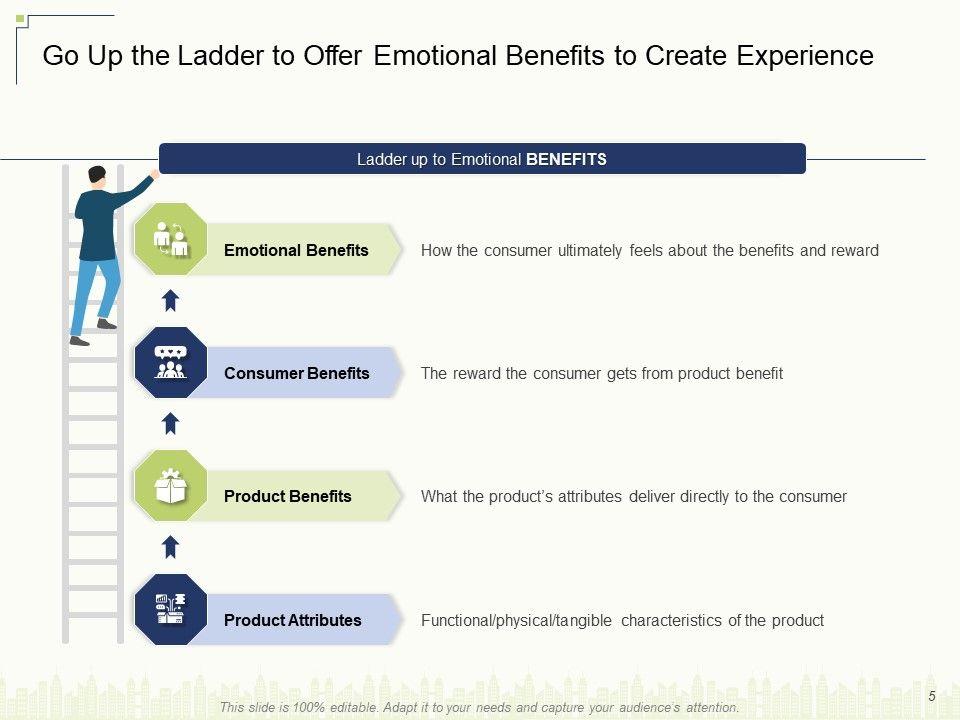 Go Up the Ladder to Offer Emotional Benefits to Create Experience

Ladder up to Emotional BENEFITS

Emotional Benefits

How the consumer ultimately feels about the benefits and reward

Consumer Benefits

The reward the consumer gets from product benefit

Product Benefits

What the product's attributes deliver directly to the consumer

Product Attributes

Functional/physical/tangible characteristics of the product

This slide is 100% editable. Adapt it to your needs and capture your audience's attention.

5